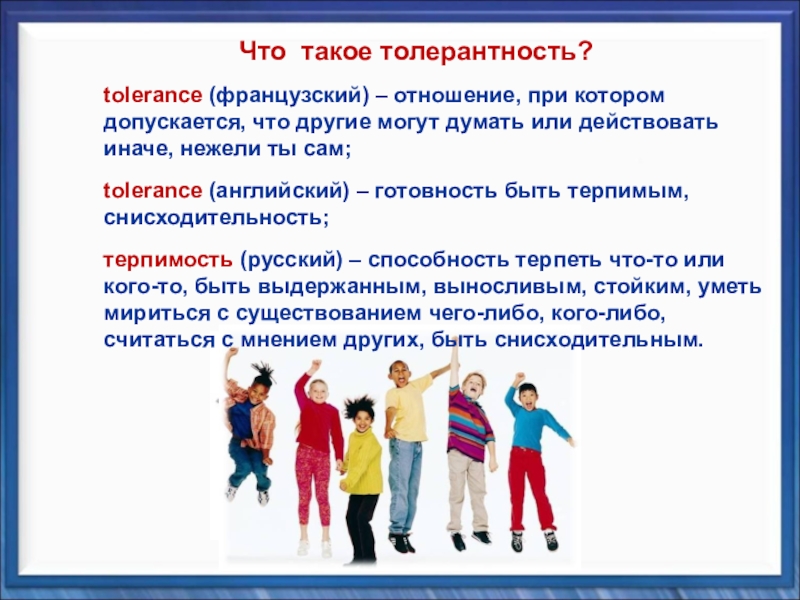 Что такое толерантность?

tolerance (французский) – отношение, при котором допускается, что другие могут думать или действовать иначе, нежели ты сам;

tolerance (английский) – готовность быть терпимым, снисходительность;

терпимость (русский) – способность терпеть что-то или кого-то, быть выдержанным, выносливым, стойким, уметь мириться с существованием чего-либо, кого-либо, считаться с мнением других, быть снисходительным.